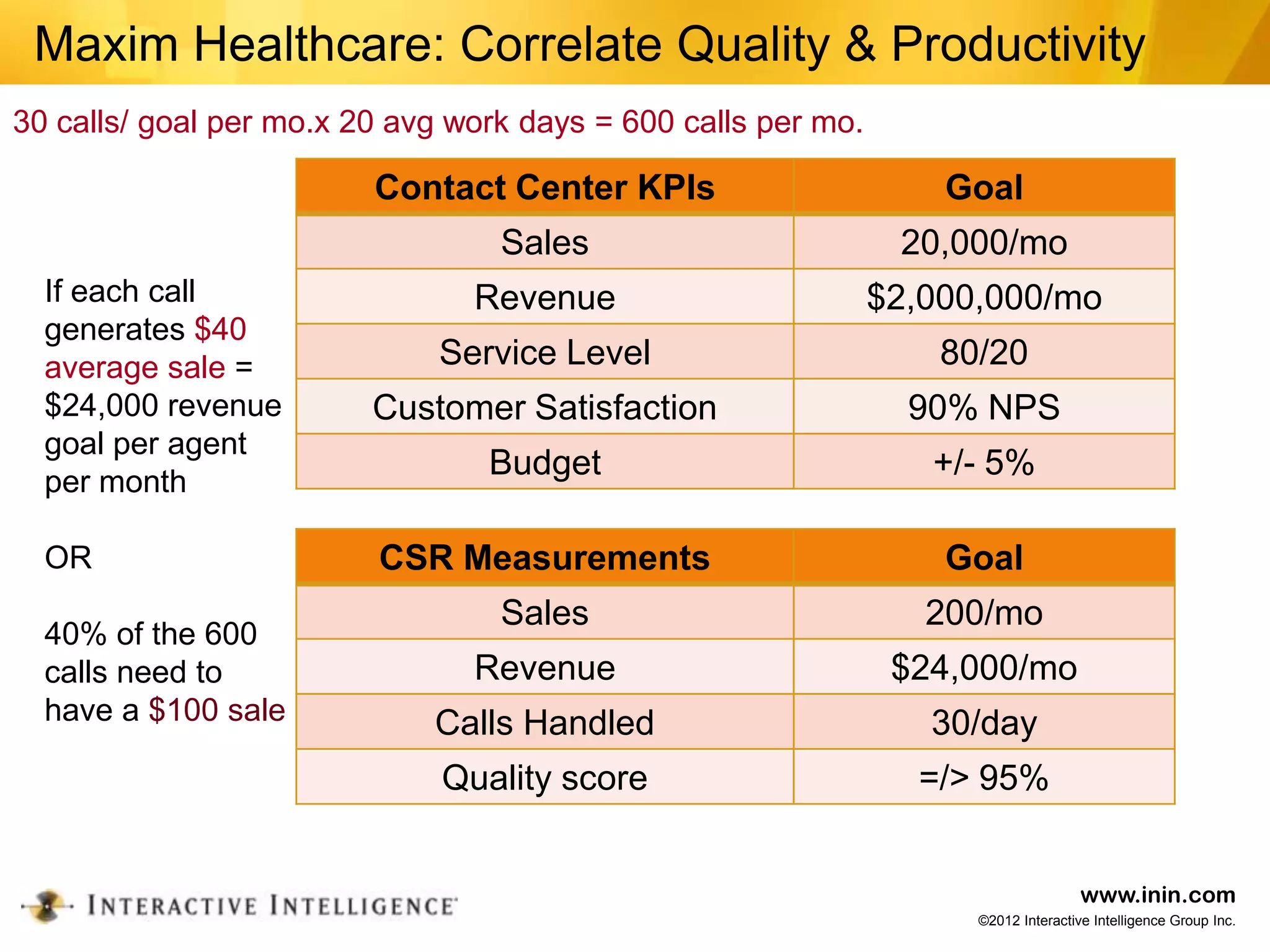 Maxim Healthcare: Correlate Quality & Productivity

30 calls/ goal per mo.x 20 avg work days = 600 calls per mo.

If each call generates $40 average sale = $24,000 revenue goal per agent per month

OR

40% of the 600 calls need to have a $100 sale

| Contact Center KPIs | Goal |
|---|---|
| Sales | 20,000/mo |
| Revenue | $2,000,000/mo |
| Service Level | 80/20 |
| Customer Satisfaction | 90% NPS |
| Budget | +/- 5% |

| CSR Measurements | Goal |
|---|---|
| Sales | 200/mo |
| Revenue | $24,000/mo |
| Calls Handled | 30/day |
| Quality score | =/> 95% |

INTERACTIVE INTELLIGENCE

www.inin.com
©2012 Interactive Intelligence Group Inc.